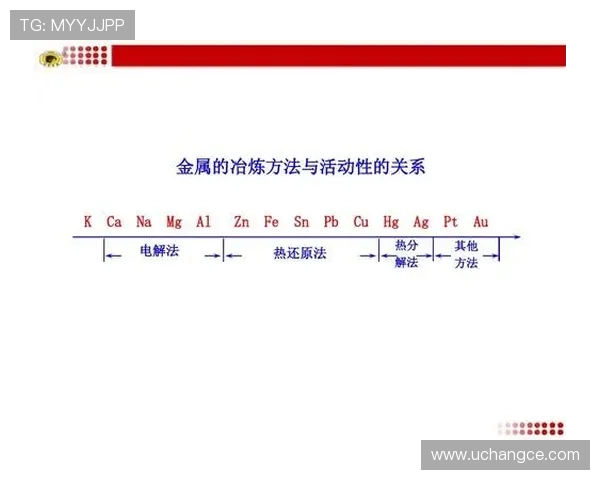 TG: MYYJJPP

金属的冶炼方法与活动性的关系

K Ca Na Mg Al Zn Fe Sn Pb Cu Hg Ag Pt Au

电解法

热还原法

热分解法

其他方法

www.uchangce.com